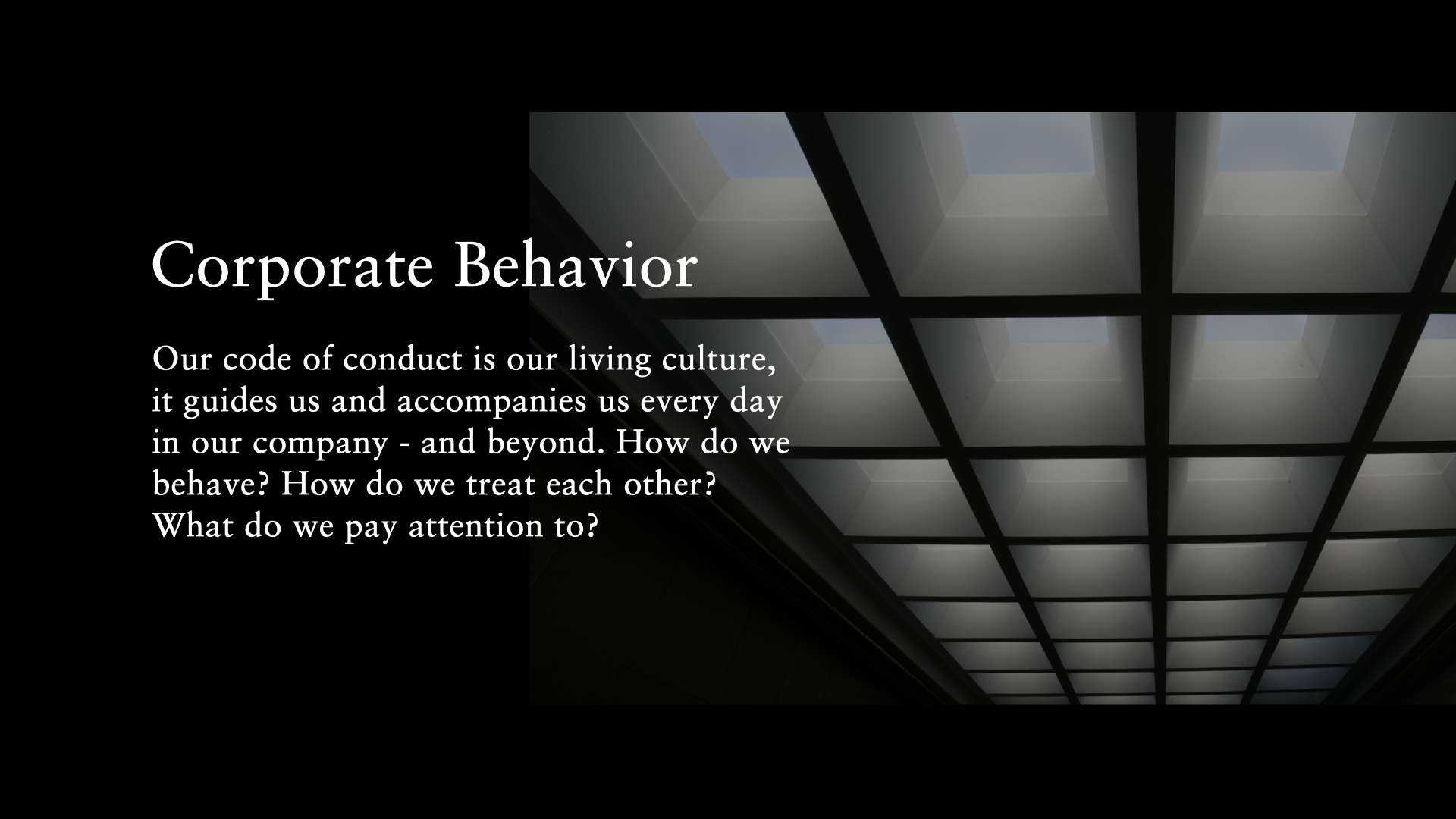 Corporate Behavior

Our code of conduct is our living culture, it guides us and accompanies us every day in our company - and beyond. How do we behave? How do we treat each other? What do we pay attention to?